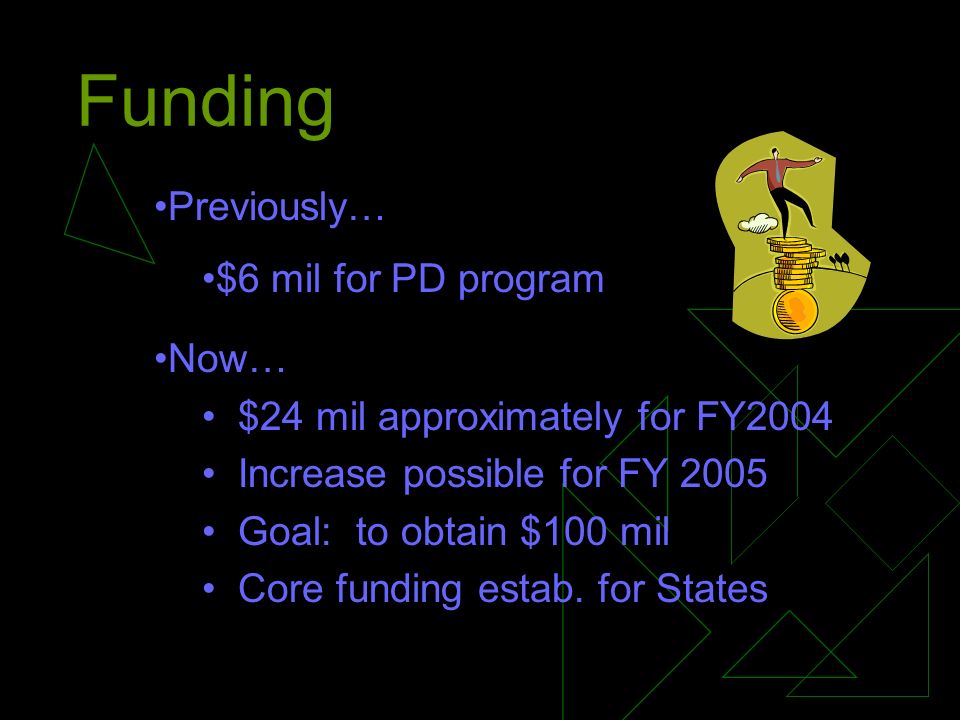 Funding

•Previously…

•\$6 mil for PD program

•Now…

• \$24 mil approximately for FY2004
• Increase possible for FY 2005
• Goal:  to obtain \$100 mil
• Core funding estab. for States